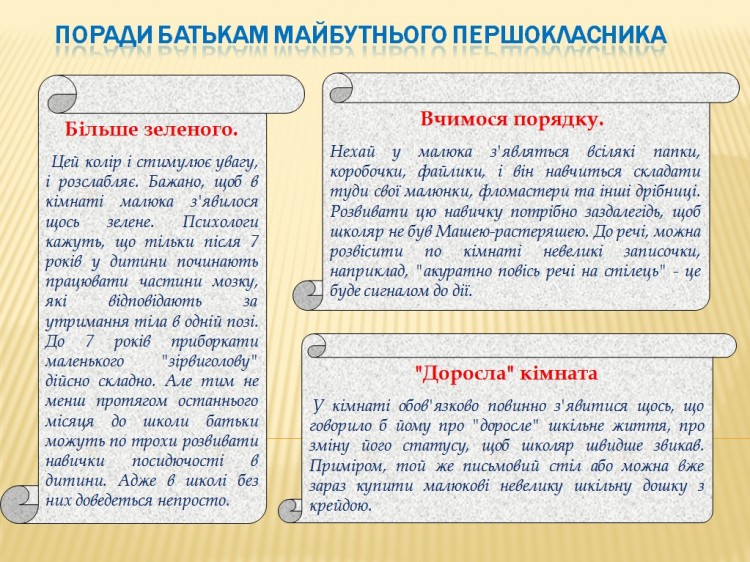 ПОРАДИ БАТЬКАМ МАЙБУТНЬОГО ПЕРШОКЛАСНИКА

Більше зеленого.

Цей колір і стимулює увагу, і розслабляє. Бажано, щоб в кімнаті малюка з'явилося щось зелене. Психологи кажуть, що тільки після 7 років у дитини починають працювати частини мозку, які відповідають за утримання тіла в одній позі. До 7 років приборкати маленького "зірвиголову" дійсно складно. Але тим не менш протягом останнього місяця до школи батьки можуть по трохи розвивати навички посидючості в дитини. Адже в школі без них доведеться непросто.

Вчимося порядку.

Нехай у малюка з'являться всілякі папки, коробочки, файлики, і він навчиться складати туди свої малюнки, фломастери та інші дрібниці. Розвивати цю навичку потрібно заздалегідь, щоб школяр не був Машею-растеряшею. До речі, можна розвісити по кімнаті невеликі записочки, наприклад, "акуратно повісь речі на стілець" - це буде сигналом до дії.

"Доросла" кімната

У кімнаті обов'язково повинно з'явитися щось, що говорило б йому про "доросле" шкільне життя, про зміну його статусу, щоб школяр швидше звикав. Приміром, той же письмовий стіл або можна вже зараз купити малюкові невелику шкільну дошку з крейдою.